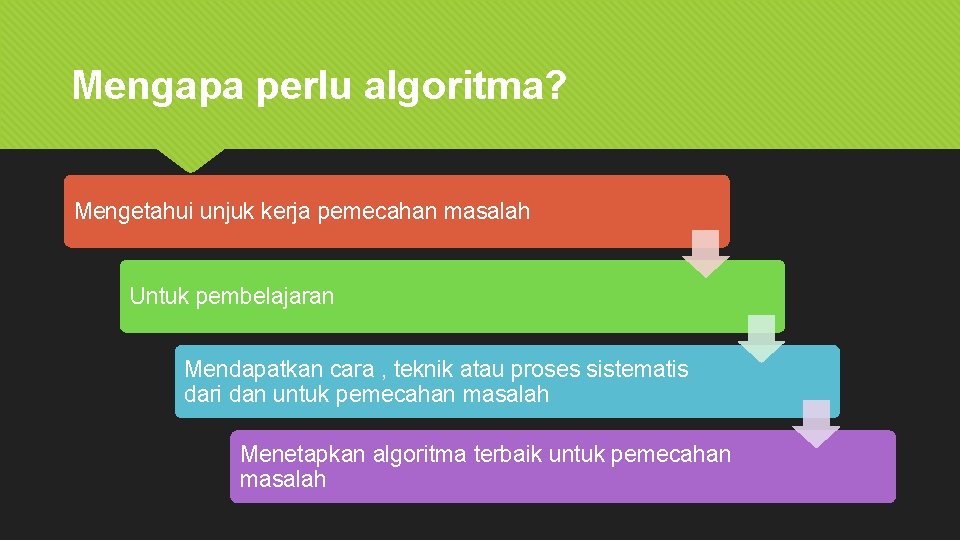 Mengapa perlu algoritma?

Mengetahui unjuk kerja pemecahan masalah

Untuk pembelajaran

Mendapatkan cara , teknik atau proses sistematis dari dan untuk pemecahan masalah

Menetapkan algoritma terbaik untuk pemecahan masalah